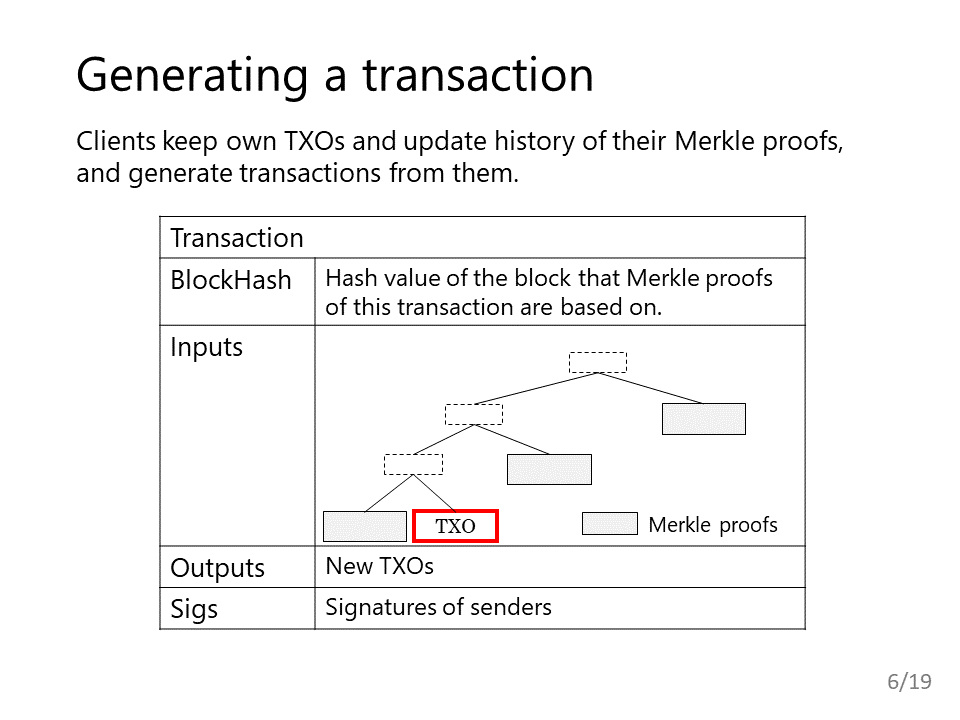 Generating a transaction

Clients keep own TXOs and update history of their Merkle proofs, and generate transactions from them.

| Transaction | |
|---|---|
| BlockHash | Hash value of the block that Merkle proofs of this transaction are based on. |
| Inputs | TXO Merkle proofs |
| Outputs | New TXOs |
| Sigs | Signatures of senders |

6/19